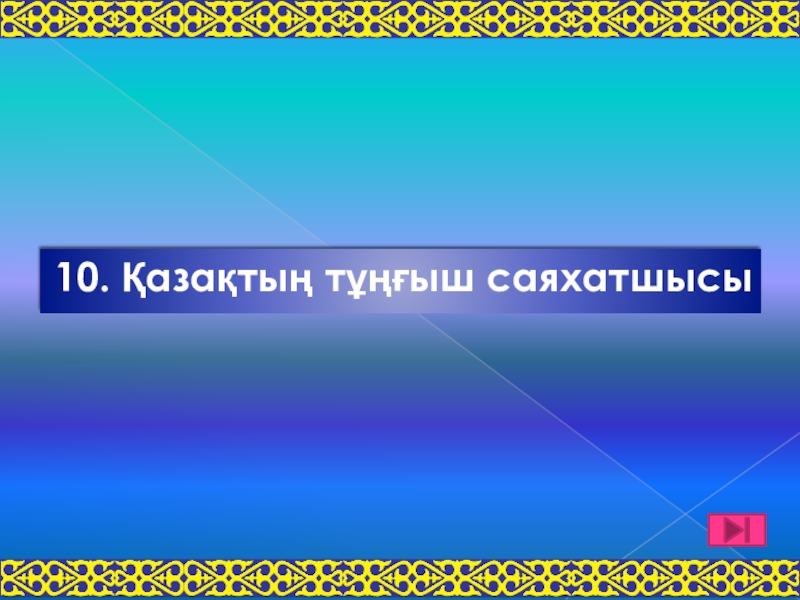 10. Қазақтың тұңғыш саяхатшысы